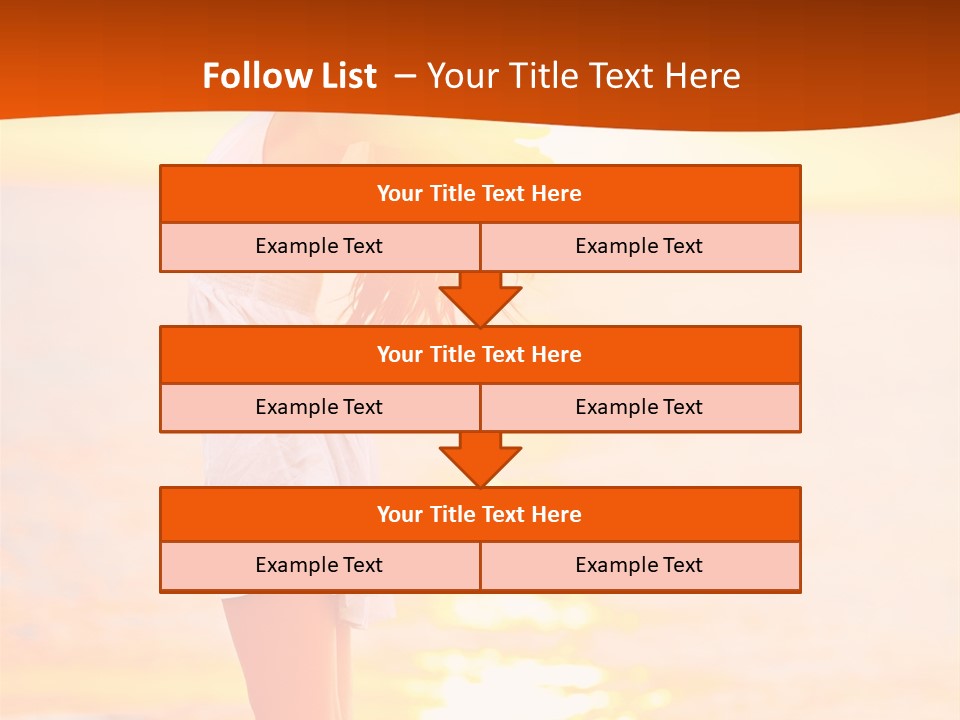 Follow List – Your Title Text Here

Your Title Text Here

Example Text

Example Text

Your Title Text Here

Example Text

Example Text

Your Title Text Here

Example Text

Example Text